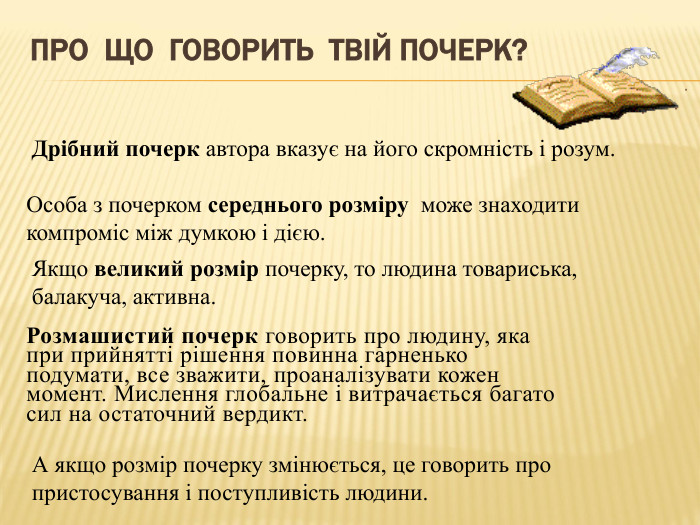 ПРО ЩО ГОВОРИТЬ ТВІЙ ПОЧЕРК?

Дрібний почерк автора вказує на його скромність і розум.

Особа з почерком середнього розміру може знаходити компроміс між думкою і дією.

Якщо великий розмір почерку, то людина товариська, балакуча, активна.

Розмашистий почерк говорить про людину, яка при прийнятті рішення повинна гарненько подумати, все зважити, проаналізувати кожен момент. Мислення глобальне і витрачається багато сил на остаточний вердикт.

А якщо розмір почерку змінюється, це говорить про пристосування і поступливість людини.